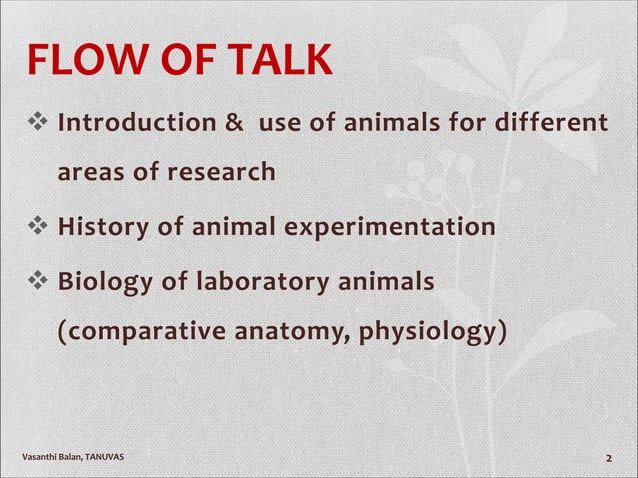 FLOW OF TALK

❖ Introduction & use of animals for different areas of research

❖ History of animal experimentation

❖ Biology of laboratory animals (comparative anatomy, physiology)

Vasanthi Balan, TANUVAS

2